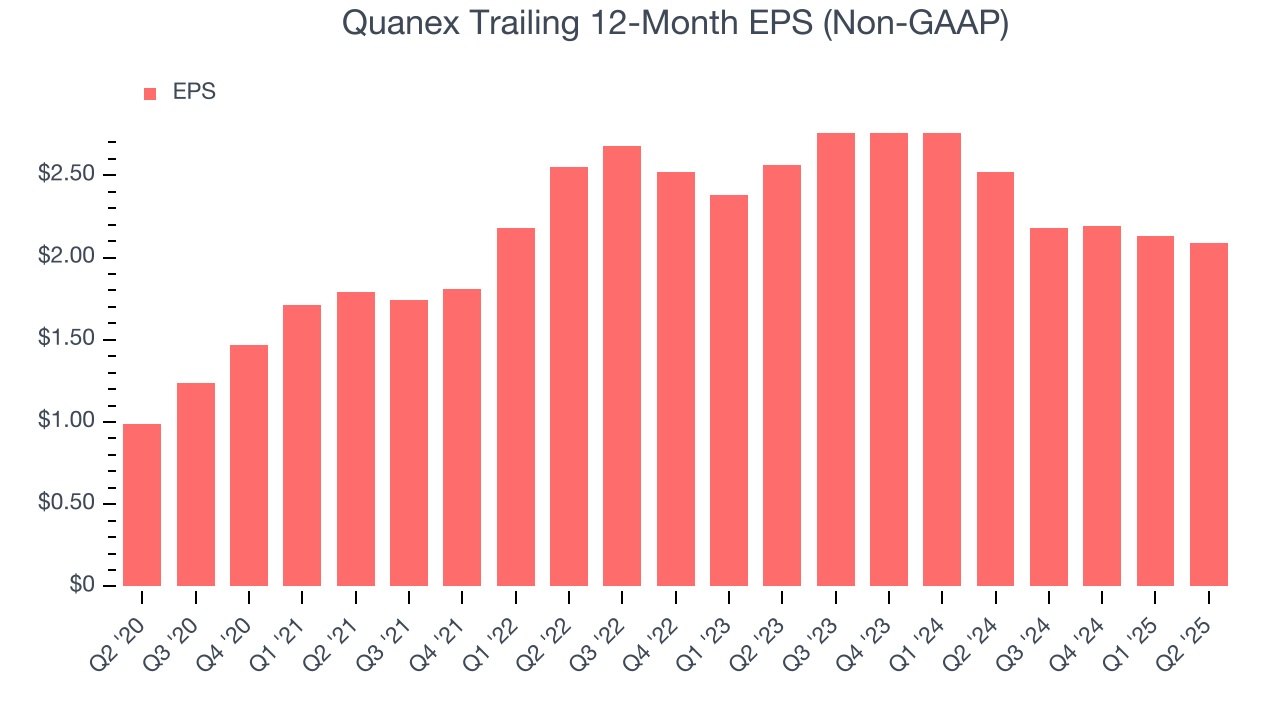 Quanex Trailing 12-Month EPS (Non-GAAP)

EPS

$2.50
$2.00
$1.50
$1.00
$0.50
$0

Q2 '20
Q3 '20
Q4 '20
Q1 '21
Q2 '21
Q3 '21
Q4 '21
Q1 '22
Q2 '22
Q3 '22
Q4 '22
Q1 '23
Q2 '23
Q3 '23
Q4 '23
Q1 '24
Q2 '24
Q3 '24
Q4 '24
Q1 '25
Q2 '25